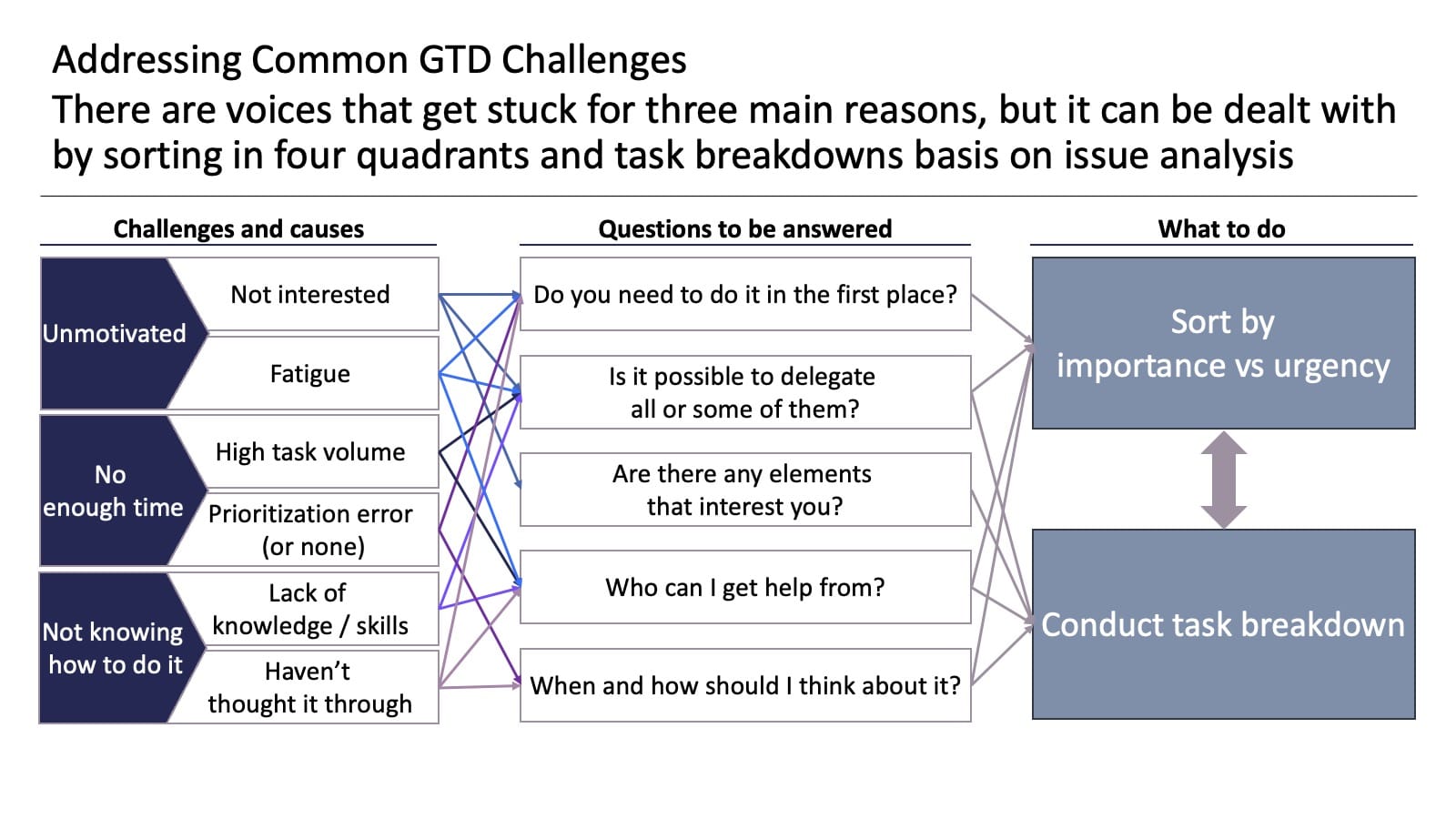 Addressing Common GTD Challenges
There are voices that get stuck for three main reasons, but it can be dealt with by sorting in four quadrants and task breakdowns basis on issue analysis

Challenges and causes

Unmotivated
Not interested
Fatigue

No enough time
High task volume
Prioritization error (or none)

Not knowing how to do it
Lack of knowledge / skills
Haven't thought it through

Questions to be answered

Do you need to do it in the first place?

Is it possible to delegate all or some of them?

Are there any elements that interest you?

Who can I get help from?

When and how should I think about it?

What to do

Sort by importance vs urgency

Conduct task breakdown